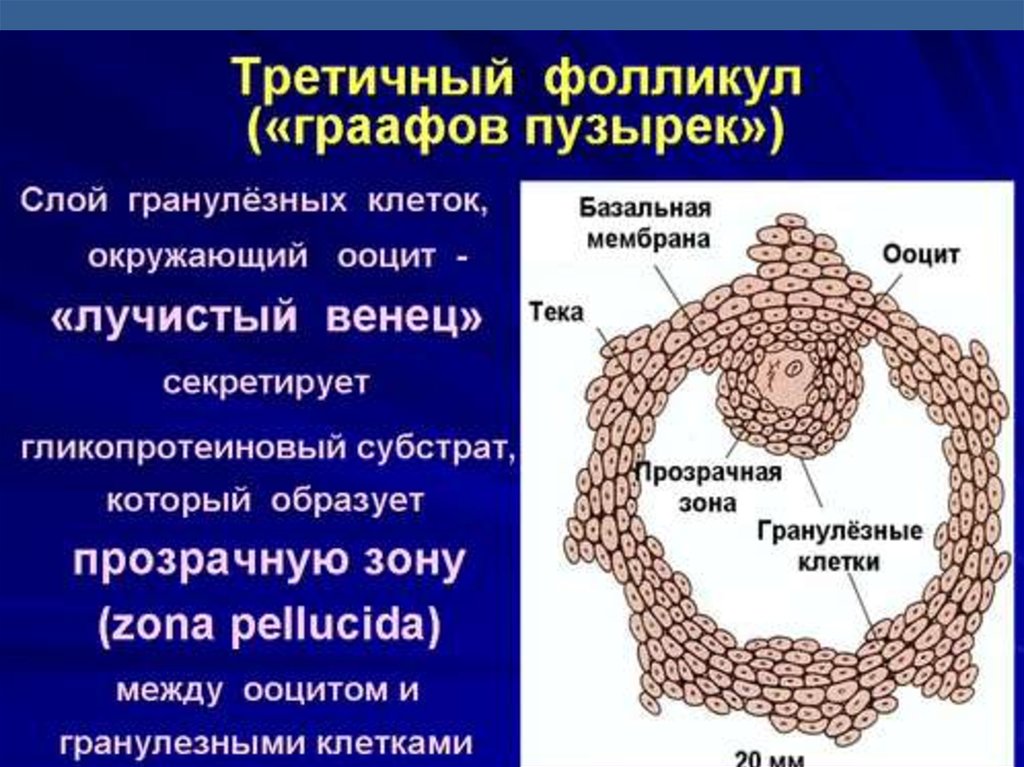 Третичный фолликул
(«граафов пузырек»)

Слой гранулёзных клеток, окружающий ооцит - «лучистый венец» секретирует гликопротеиновый субстрат, который образует прозрачную зону (zona pellucida) между ооцитом и гранулезными клетками

Базальная мембрана
Ооцит
Тека
Прозрачная зона
Гранулёзные клетки
20 мм